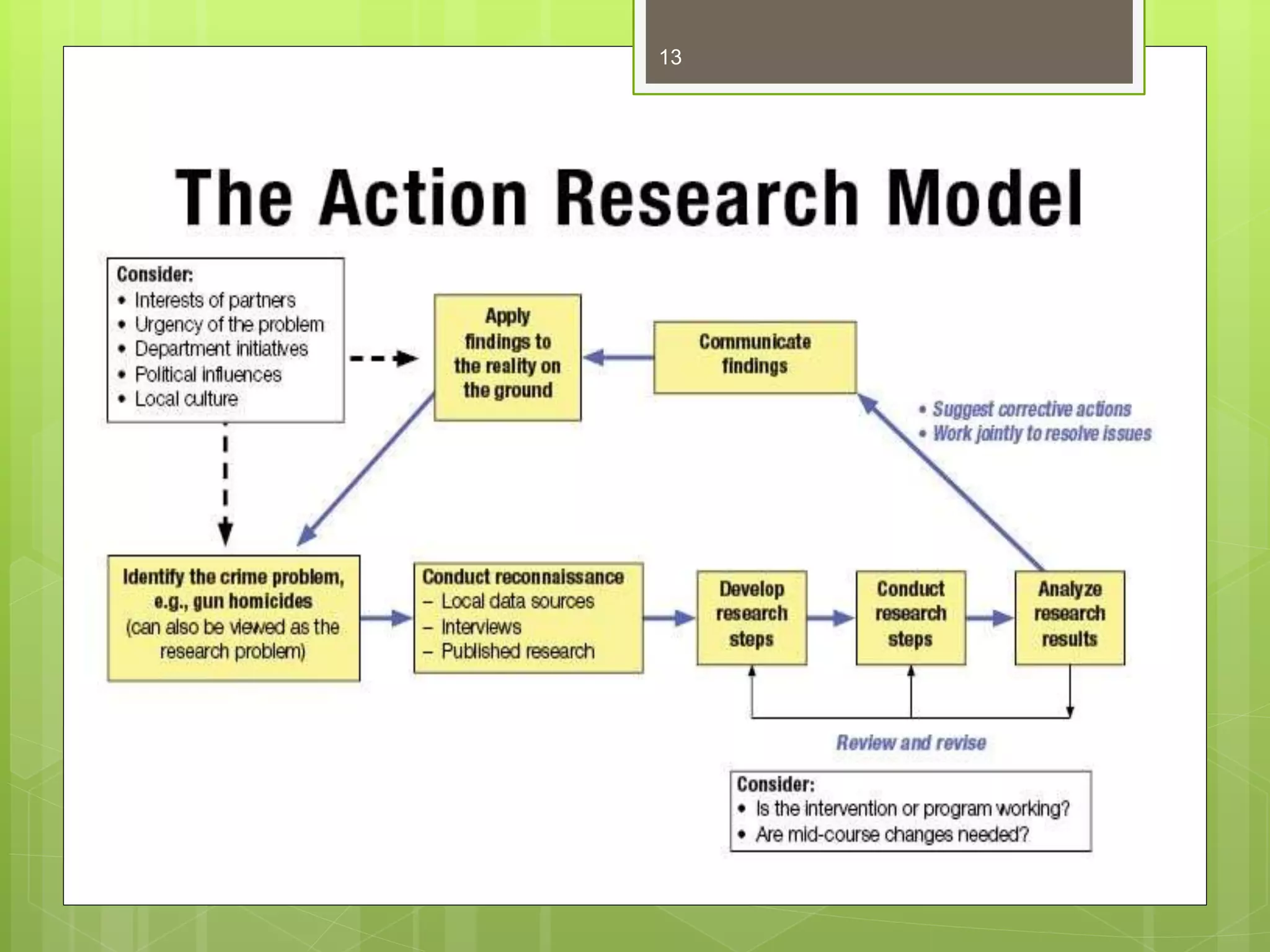 13

The Action Research Model

Consider:
• Interests of partners
• Urgency of the problem
• Department initiatives
• Political influences
• Local culture

Apply findings to the reality on the ground

Communicate findings

• Suggest corrective actions
• Work jointly to resolve issues

Identify the crime problem, e.g., gun homicides (can also be viewed as the research problem)

Conduct reconnaissance
– Local data sources
– Interviews
– Published research

Develop research steps

Conduct research steps

Analyze research results

Review and revise

Consider:
• Is the intervention or program working?
• Are mid-course changes needed?